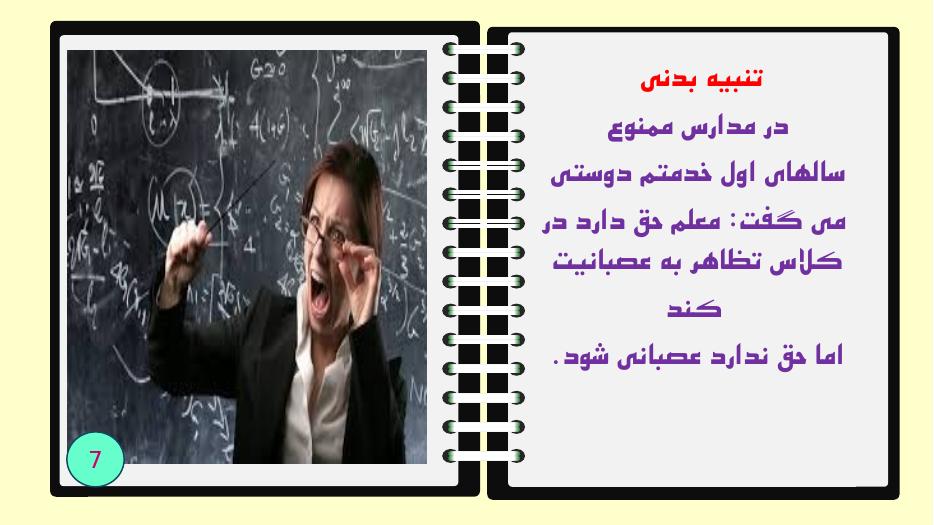 تنبیه بدنی

در مدارس ممنوع

سالهای اول خدمتم دوستی می گفت: معلم حق دارد در کلاس تظاهر به عصبانیت کند

اما حق ندارد عصبانی شود.

7